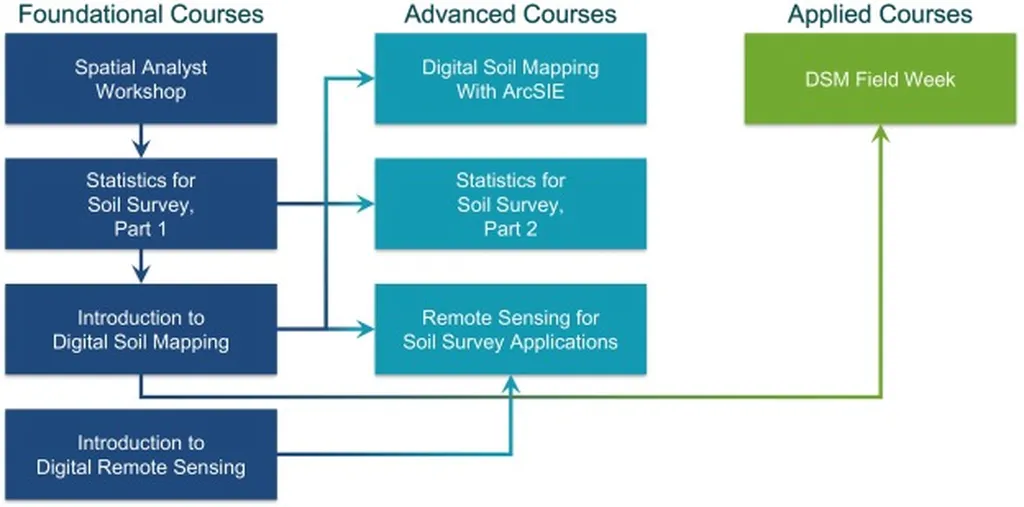 Foundational Courses

Spatial Analyst Workshop

Statistics for Soil Survey, Part 1

Introduction to Digital Soil Mapping

Introduction to Digital Remote Sensing

Advanced Courses

Digital Soil Mapping With ArcSIE

Statistics for Soil Survey, Part 2

Remote Sensing for Soil Survey Applications

Applied Courses

DSM Field Week